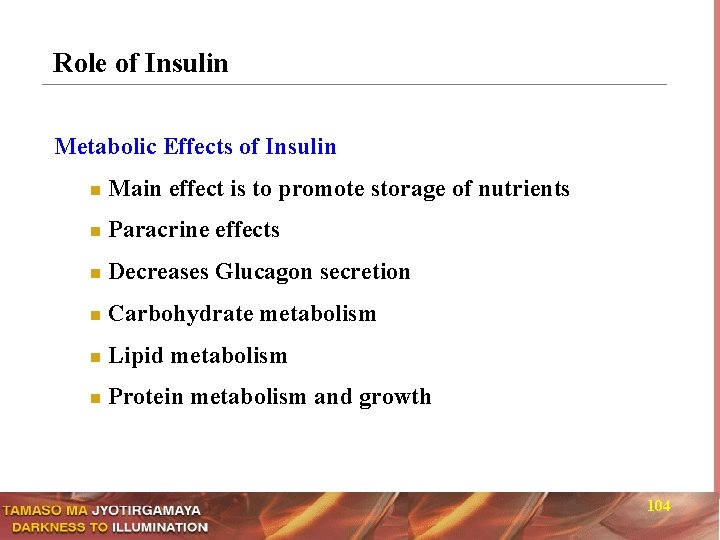 Role of Insulin

Metabolic Effects of Insulin

- Main effect is to promote storage of nutrients
- Paracrine effects
- Decreases Glucagon secretion
- Carbohydrate metabolism
- Lipid metabolism
- Protein metabolism and growth

TAMASO MA JYOTIRGAMAYA
DARKNESS TO ILLUMINATION

104